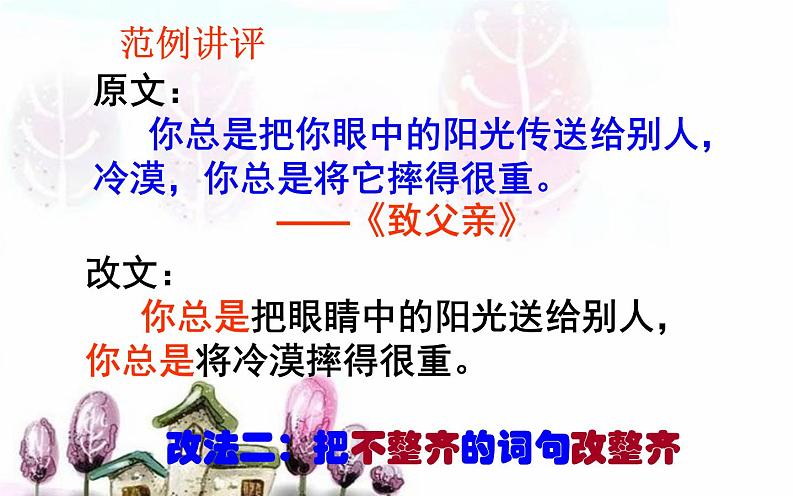 范例讲评

原文：

你总是把你眼中的阳光传送给别人，冷漠，你总是将它摔得很重。

——《致父亲》

改文：

你总是把眼睛中的阳光送给别人，你总是将冷漠摔得很重。

改法二：把不整齐的词句改整齐